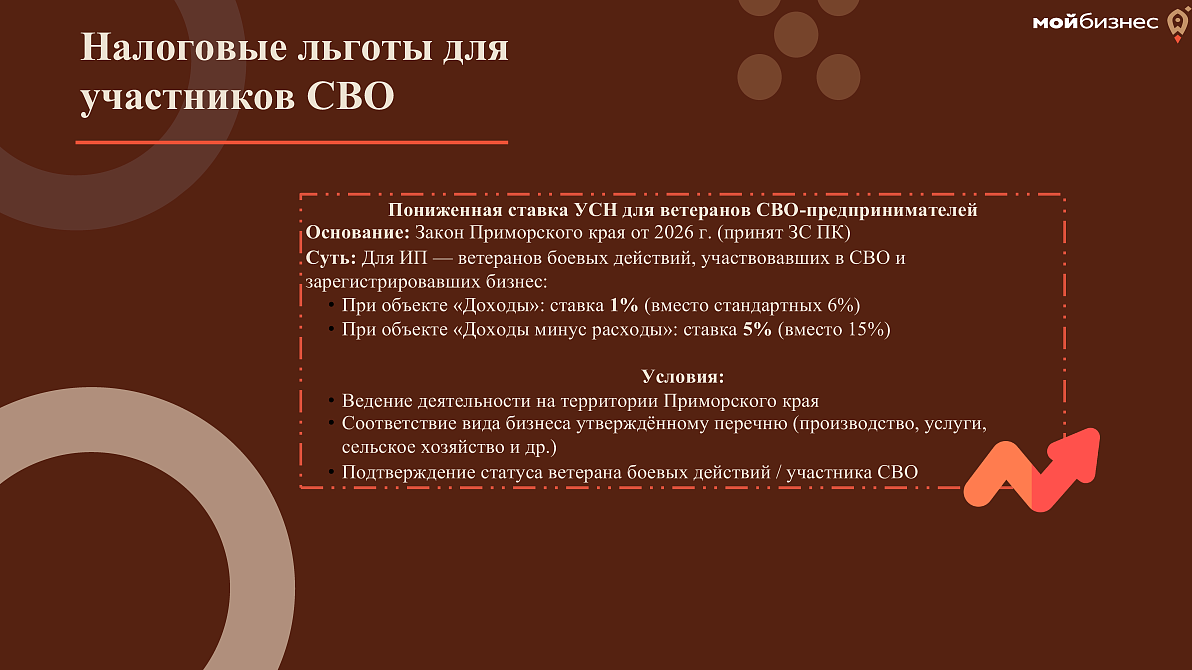 мойбизнес

Налоговые льготы для участников СВО

Пониженная ставка УСН для ветеранов СВО-предпринимателей
Основание: Закон Приморского края от 2026 г. (принят ЗС ПК)
Суть: Для ИП — ветеранов боевых действий, участвовавших в СВО и зарегистрировавших бизнес:
• При объекте «Доходы»: ставка 1% (вместо стандартных 6%)
• При объекте «Доходы минус расходы»: ставка 5% (вместо 15%)

Условия:
• Ведение деятельности на территории Приморского края
• Соответствие вида бизнеса утверждённому перечню (производство, услуги, сельское хозяйство и др.)
• Подтверждение статуса ветерана боевых действий / участника СВО